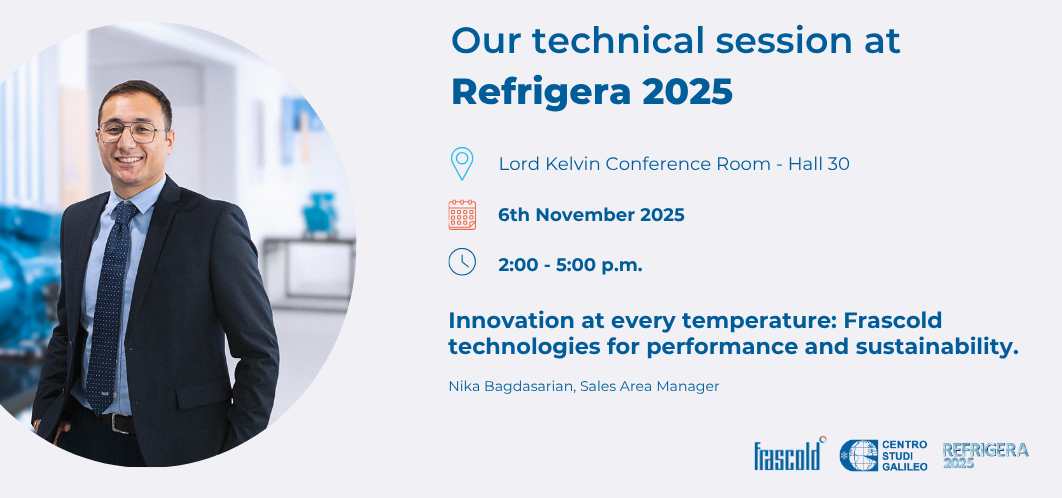 Our technical session at
Refrigera 2025

Lord Kelvin Conference Room - Hall 30

6th November 2025

2:00 - 5:00 p.m.

Innovation at every temperature: Frascold technologies for performance and sustainability.

Nika Bagdasarian, Sales Area Manager

frascold

CENTRO STUDI GALILEO

REFRIGERA 2025